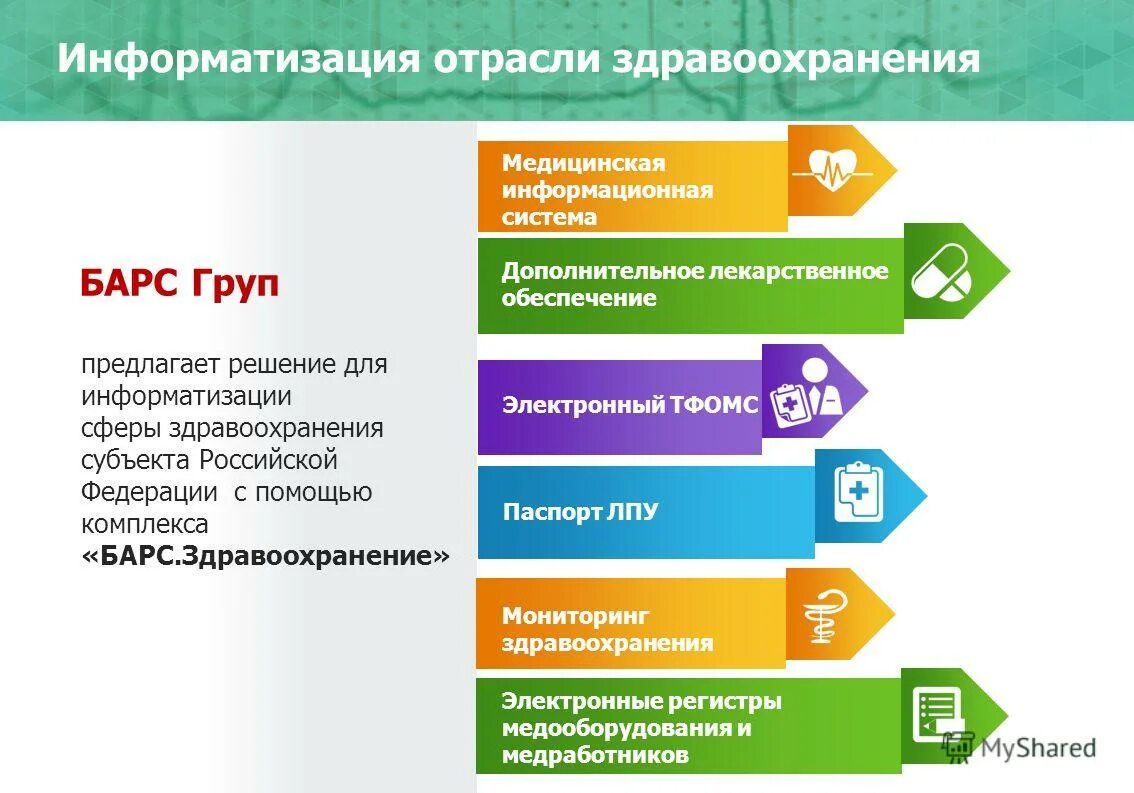 Информатизация отрасли здравоохранения

БАРС Груп

предлагает решение для информатизации сферы здравоохранения субъекта Российской Федерации с помощью комплекса «БАРС.Здравоохранение»

Медицинская информационная система

Дополнительное лекарственное обеспечение

Электронный ТФОМС

Паспорт ЛПУ

Мониторинг здравоохранения

Электронные регистры медооборудования и медработников

MyShared